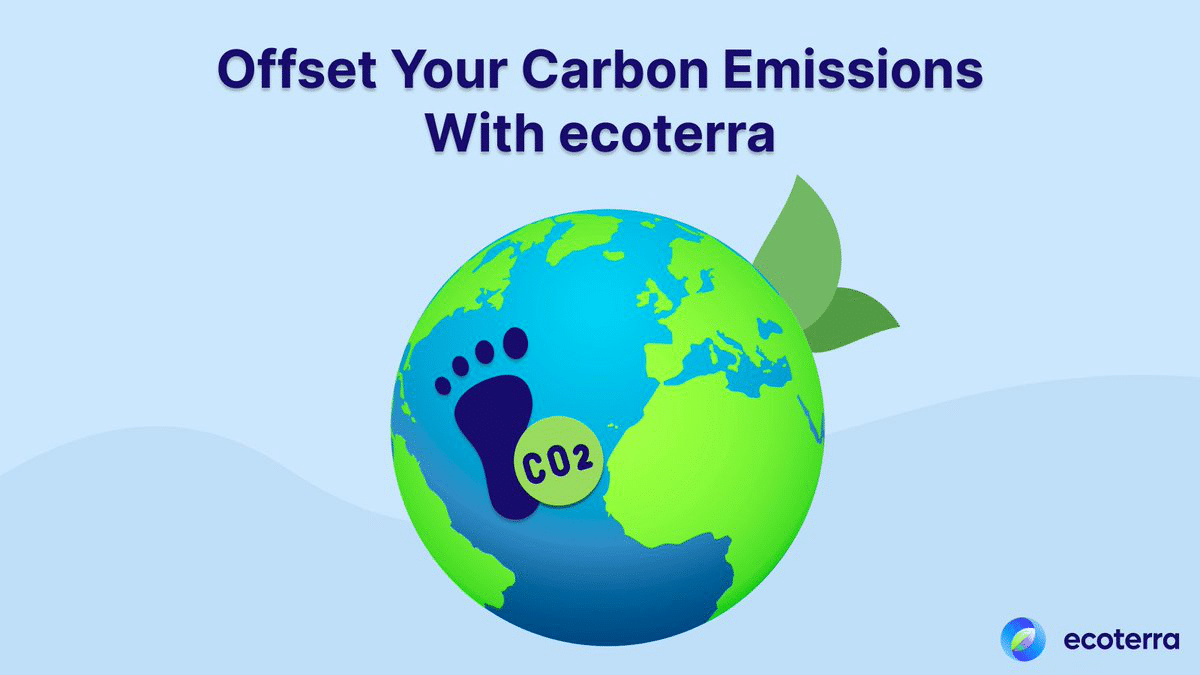 Offset Your Carbon Emissions With ecoterra

CO2

ecoterra